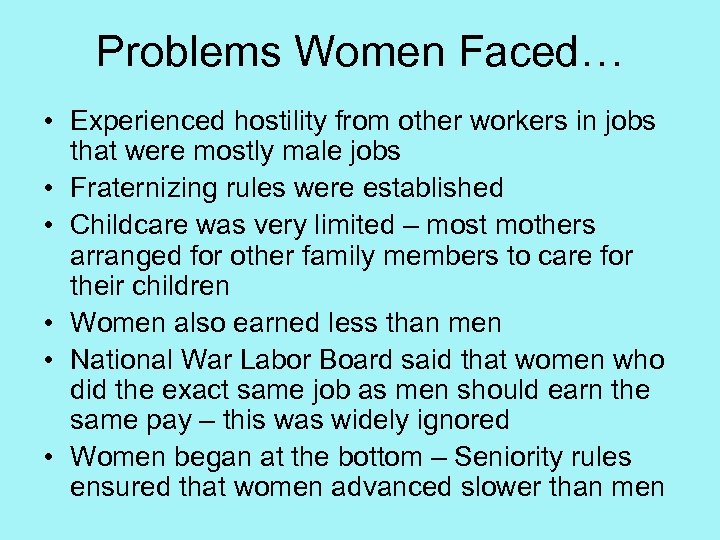 Problems Women Faced…

• Experienced hostility from other workers in jobs that were mostly male jobs
• Fraternizing rules were established
• Childcare was very limited – most mothers arranged for other family members to care for their children
• Women also earned less than men
• National War Labor Board said that women who did the exact same job as men should earn the same pay – this was widely ignored
• Women began at the bottom – Seniority rules ensured that women advanced slower than men